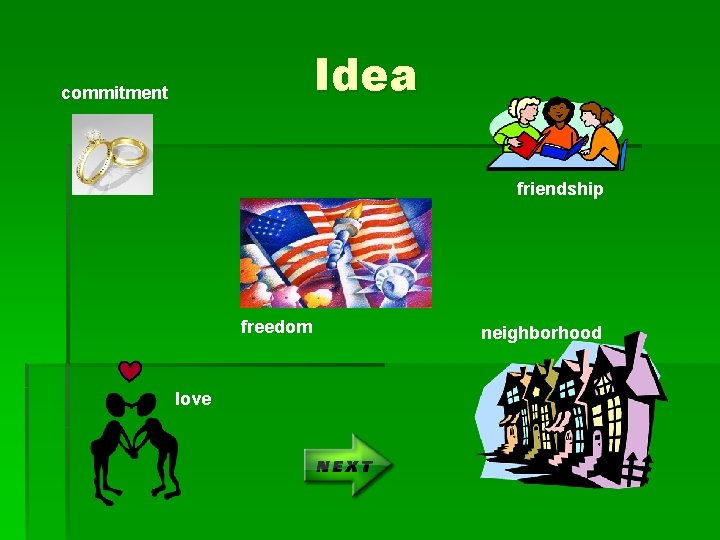 Idea

commitment

friendship

freedom

neighborhood

love

NEXT